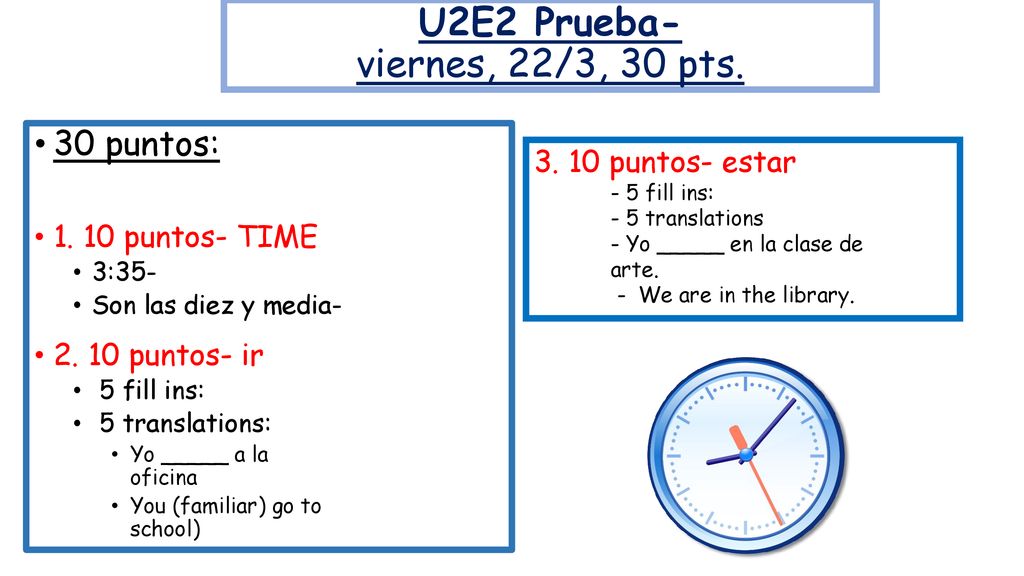 U2E2 Prueba-
viernes, 22/3, 30 pts.

• 30 puntos:

• 1. 10 puntos- TIME
• 3:35-
• Son las diez y media-

• 2. 10 puntos- ir
• 5 fill ins:
• 5 translations:
• Yo _____ a la oficina
• You (familiar) go to school)

3. 10 puntos- estar
- 5 fill ins:
- 5 translations
- Yo _____ en la clase de arte.
- We are in the library.